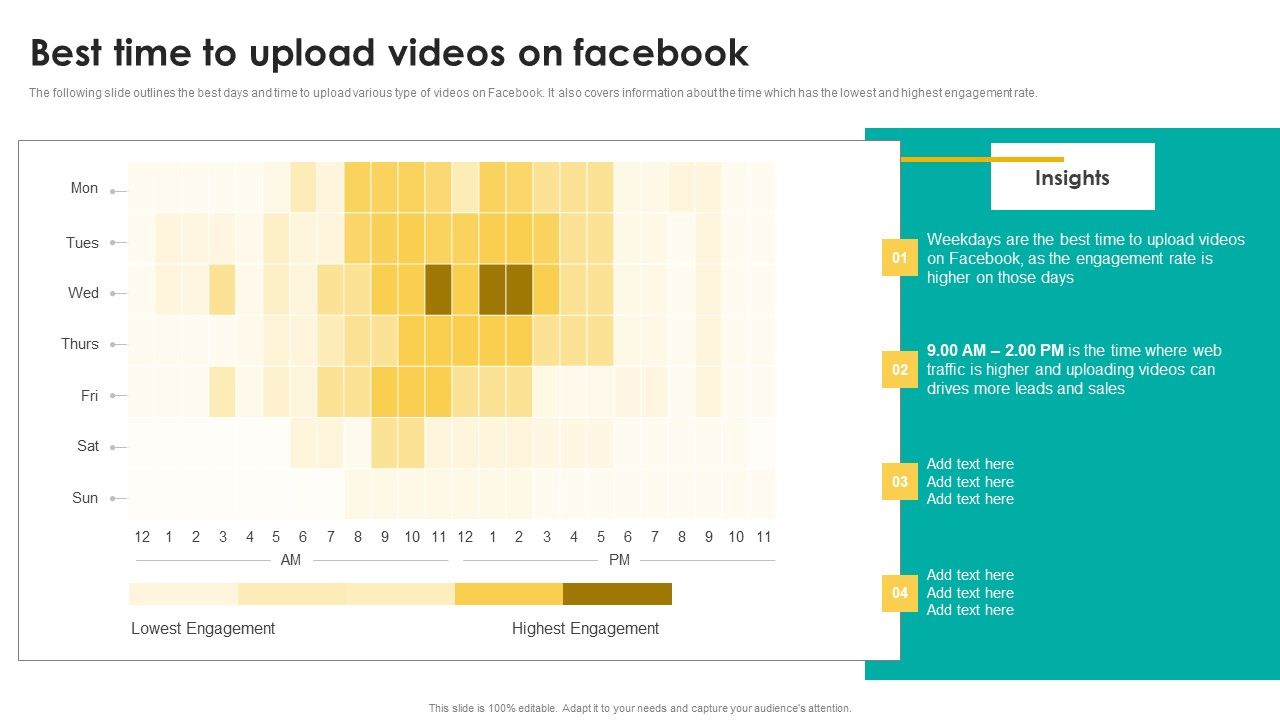 Best time to upload videos on facebook

The following slide outlines the best days and time to upload various type of videos on Facebook. It also covers information about the time which has the lowest and highest engagement rate.

Mon
Tues
Wed
Thurs
Fri
Sat
Sun

12 1 2 3 4 5 6 7 8 9 10 11 12 1 2 3 4 5 6 7 8 9 10 11
AM
PM

Lowest Engagement
Highest Engagement

Insights

01
Weekdays are the best time to upload videos on Facebook, as the engagement rate is higher on those days

02
9.00 AM – 2.00 PM is the time where web traffic is higher and uploading videos can drives more leads and sales

03
Add text here
Add text here
Add text here

04
Add text here
Add text here
Add text here

This slide is 100% editable. Adapt it to your needs and capture your audience's attention.